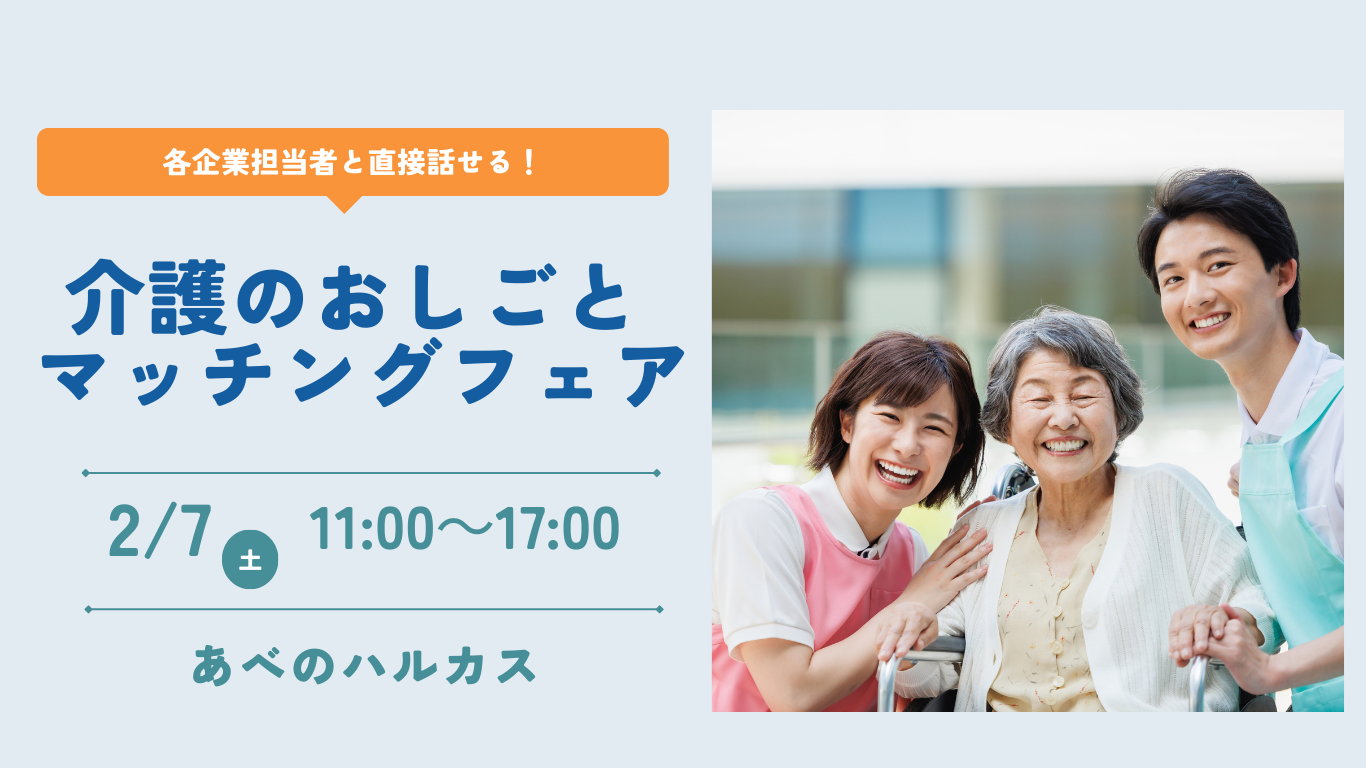 各企業担当者と直接話せる！

介護のおしごと
マッチングフェア

2/7 土 11:00〜17:00

あべのハルカス